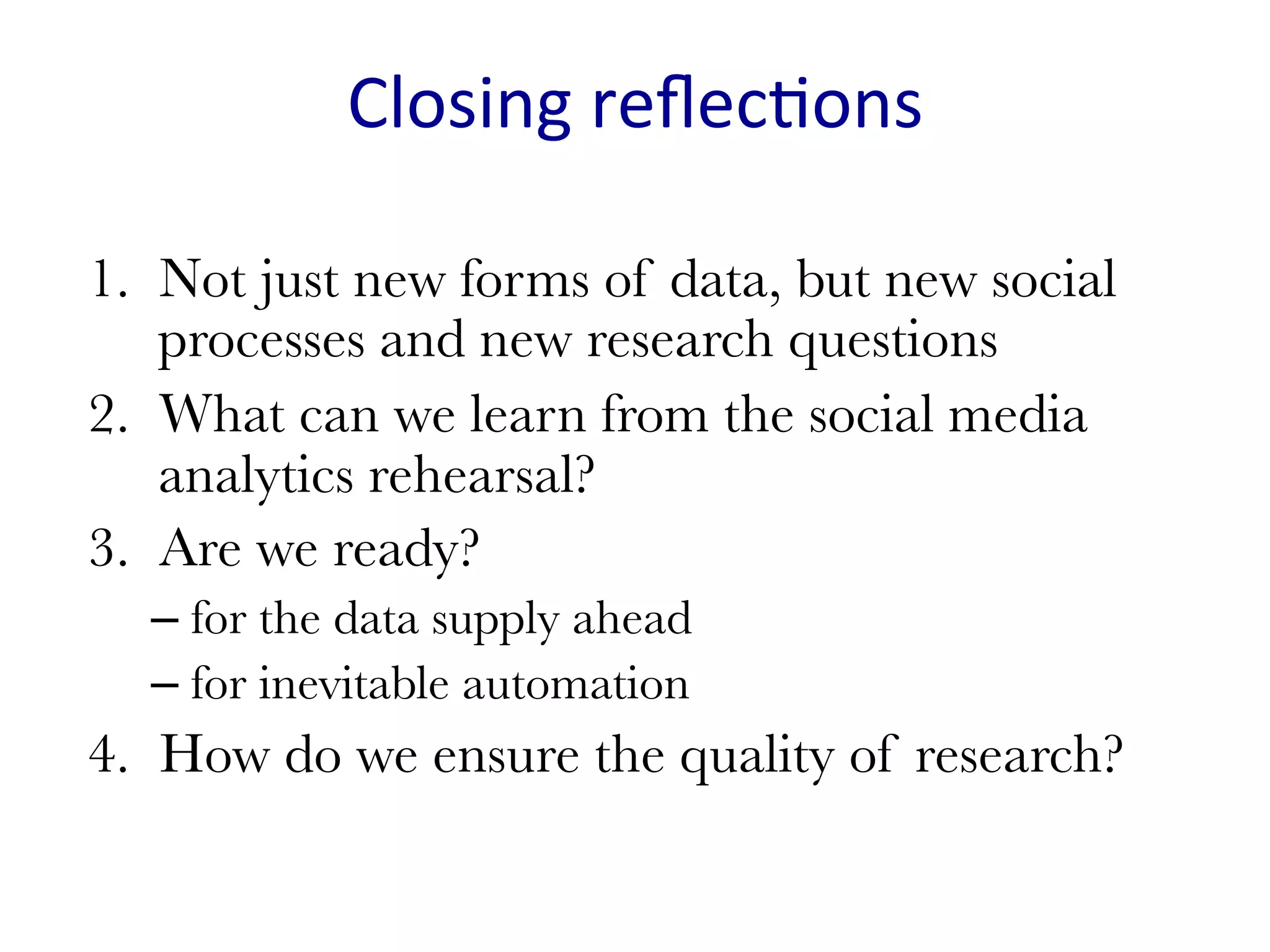 Closing reflections

1. Not just new forms of data, but new social processes and new research questions
2. What can we learn from the social media analytics rehearsal?
3. Are we ready?
– for the data supply ahead
– for inevitable automation
4. How do we ensure the quality of research?